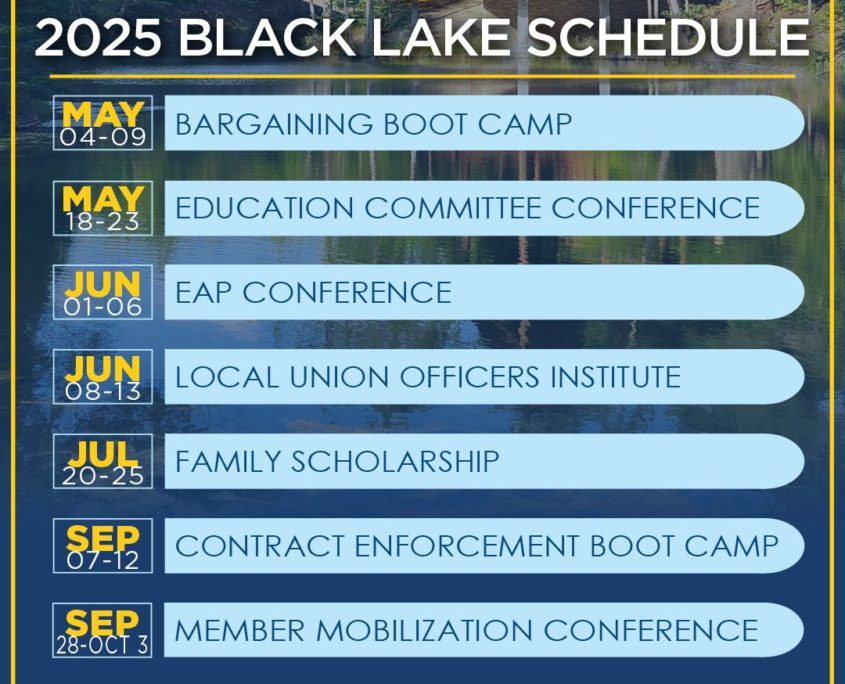 2025 BLACK LAKE SCHEDULE

MAY
04-09
BARGAINING BOOT CAMP

MAY
18-23
EDUCATION COMMITTEE CONFERENCE

JUN
01-06
EAP CONFERENCE

JUN
08-13
LOCAL UNION OFFICERS INSTITUTE

JUL
20-25
FAMILY SCHOLARSHIP

SEP
07-12
CONTRACT ENFORCEMENT BOOT CAMP

SEP
28-OCT 3
MEMBER MOBILIZATION CONFERENCE